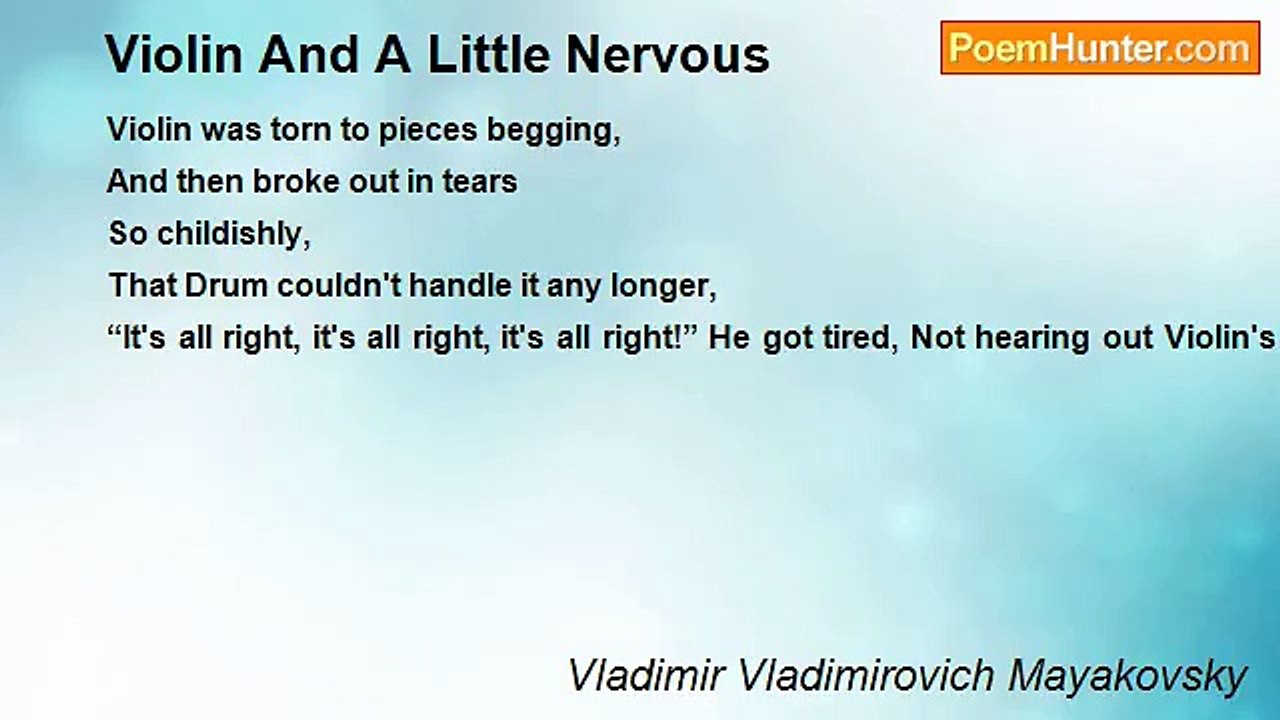 Violin And A Little Nervous

PoemHunter.com

Violin was torn to pieces begging,
And then broke out in tears
So childishly,
That Drum couldn't handle it any longer,
“It's all right, it's all right, it's all right!” He got tired, Not hearing out Violin's

Vladimir Vladimirovich Mayakovsky